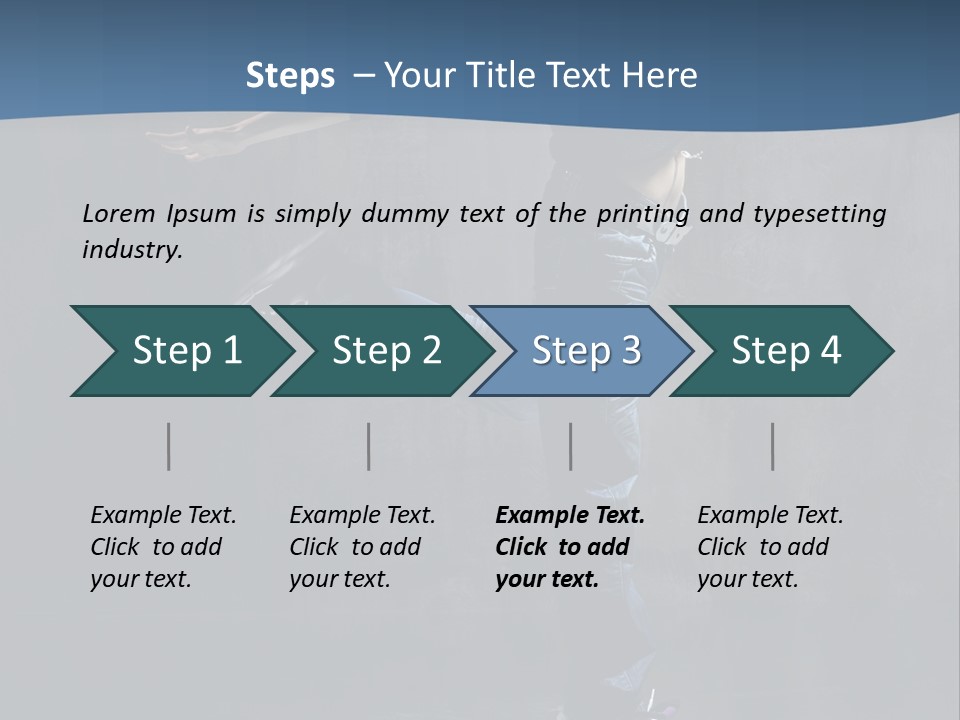 Steps – Your Title Text Here

Lorem Ipsum is simply dummy text of the printing and typesetting industry.

Step 1

Step 2

Step 3

Step 4

Example Text. Click to add your text.

Example Text. Click to add your text.

Example Text. Click to add your text.

Example Text. Click to add your text.